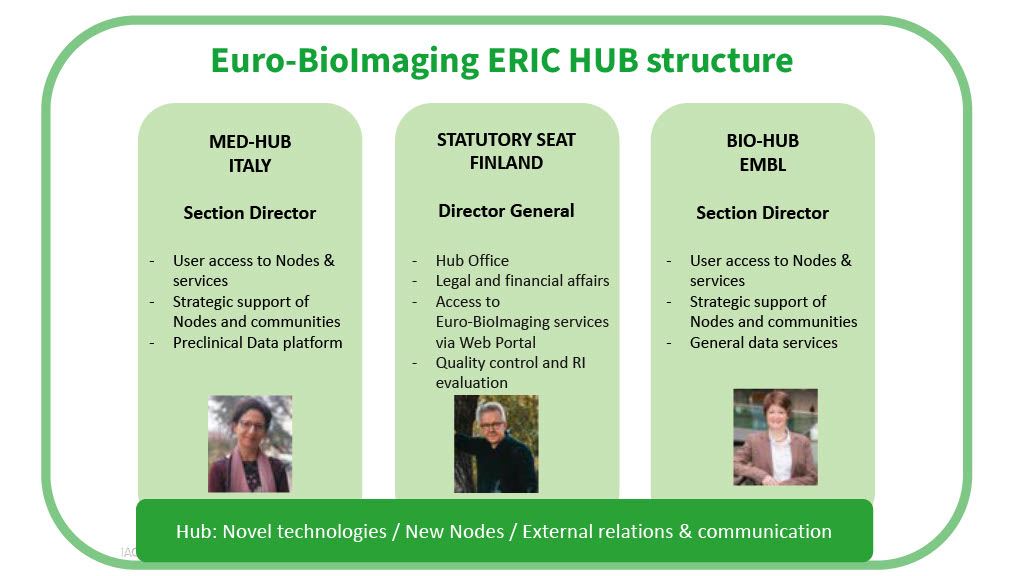 Euro-BioImaging ERIC HUB structure

MED-HUB
ITALY

Section Director

- User access to Nodes & services
- Strategic support of Nodes and communities
- Preclinical Data platform

STATUTORY SEAT
FINLAND

Director General

- Hub Office
- Legal and financial affairs
- Access to Euro-BioImaging services via Web Portal
- Quality control and RI evaluation

BIO-HUB
EMBL

Section Director

- User access to Nodes & services
- Strategic support of Nodes and communities
- General data services

Hub: Novel technologies / New Nodes / External relations & communication

IAC